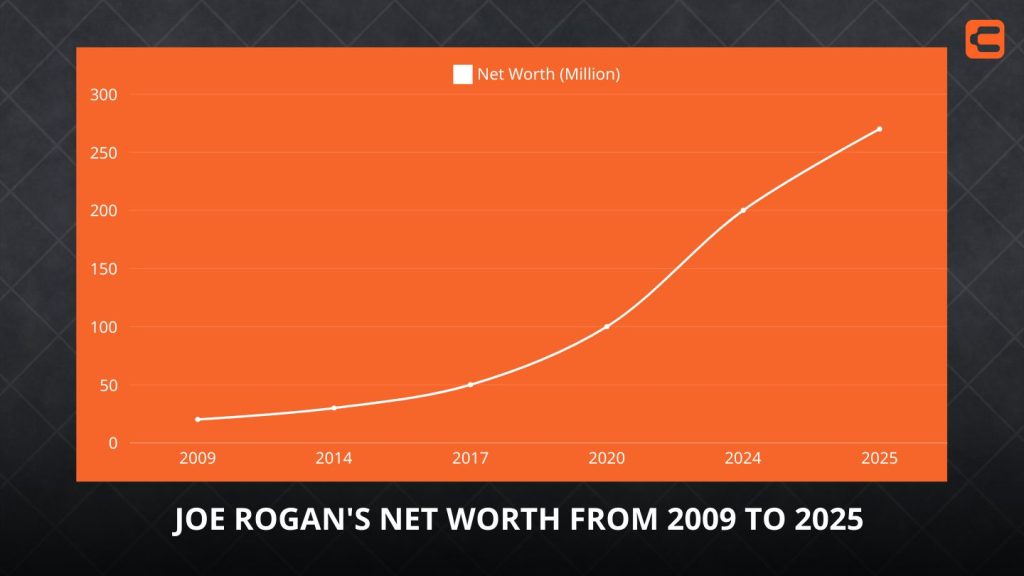 Net Worth (Million)

300
250
200
150
100
50
0

2009
2014
2017
2020
2024
2025

JOE ROGAN'S NET WORTH FROM 2009 TO 2025